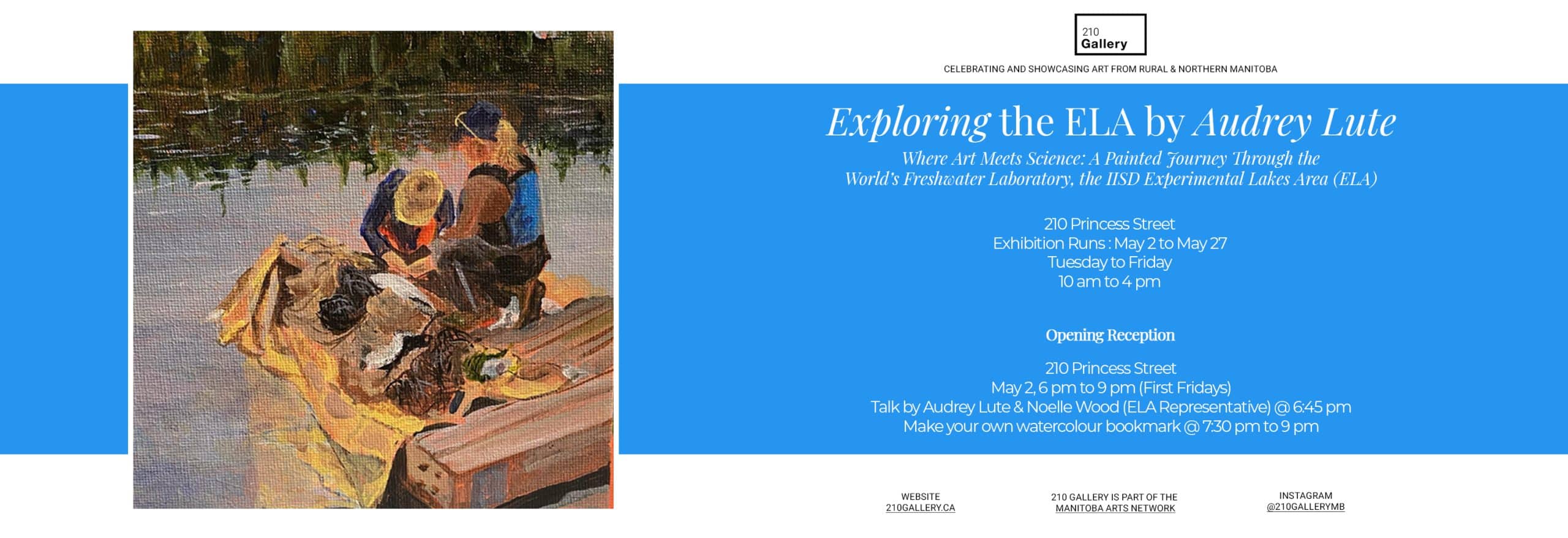 210
Gallery

CELEBRATING AND SHOWCASING ART FROM RURAL & NORTHERN MANITOBA

Exploring the ELA by Audrey Lute

Where Art Meets Science: A Painted Journey Through the World's Freshwater Laboratory, the IISD Experimental Lakes Area (ELA)

210 Princess Street
Exhibition Runs : May 2 to May 27
Tuesday to Friday
10 am to 4 pm

Opening Reception

210 Princess Street
May 2, 6 pm to 9 pm (First Fridays)
Talk by Audrey Lute & Noelle Wood (ELA Representative) @ 6:45 pm
Make your own watercolour bookmark @ 7:30 pm to 9 pm

WEBSITE
210GALLERY.CA

210 GALLERY IS PART OF THE
MANITOBA ARTS NETWORK

INSTAGRAM
@210GALLERYMB